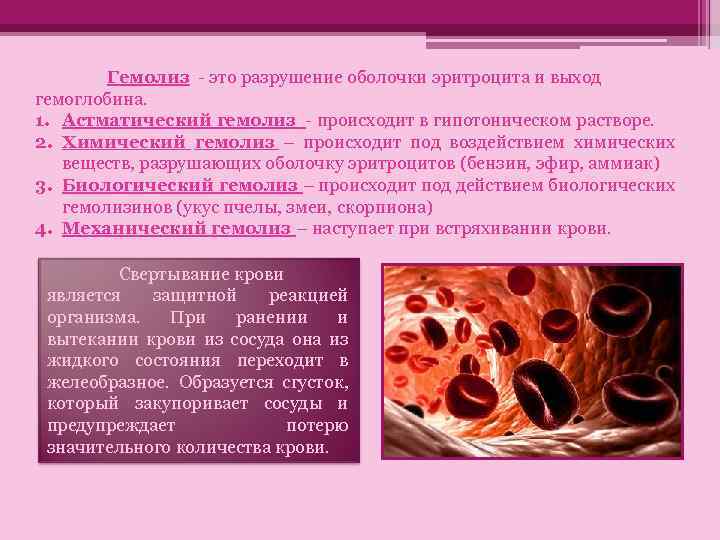 Гемолиз - это разрушение оболочки эритроцита и выход гемоглобина.

1. Астматический гемолиз - происходит в гипотоническом растворе.
2. Химический гемолиз – происходит под воздействием химических веществ, разрушающих оболочку эритроцитов (бензин, эфир, аммиак)
3. Биологический гемолиз – происходит под действием биологических гемолизинов (укус пчелы, змеи, скорпиона)
4. Механический гемолиз – наступает при встряхивании крови.

Свертывание крови является защитной реакцией организма. При ранении и вытекании крови из сосуда она из жидкого состояния переходит в желеобразное. Образуется сгусток, который закупоривает сосуды и предупреждает потерю значительного количества крови.